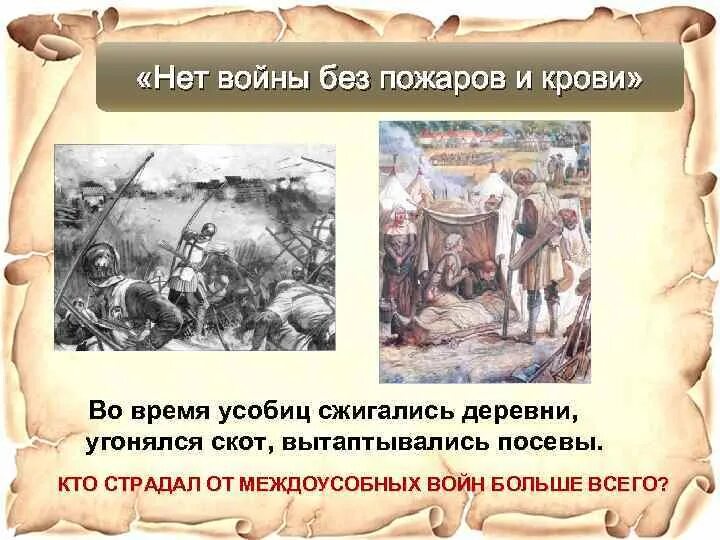 «Нет войны без пожаров и крови»

Во время усобиц сжигались деревни, угонялся скот, вытаптывались посевы.

КТО СТРАДАЛ ОТ МЕЖДОУСОБНЫХ ВОЙН БОЛЬШЕ ВСЕГО?